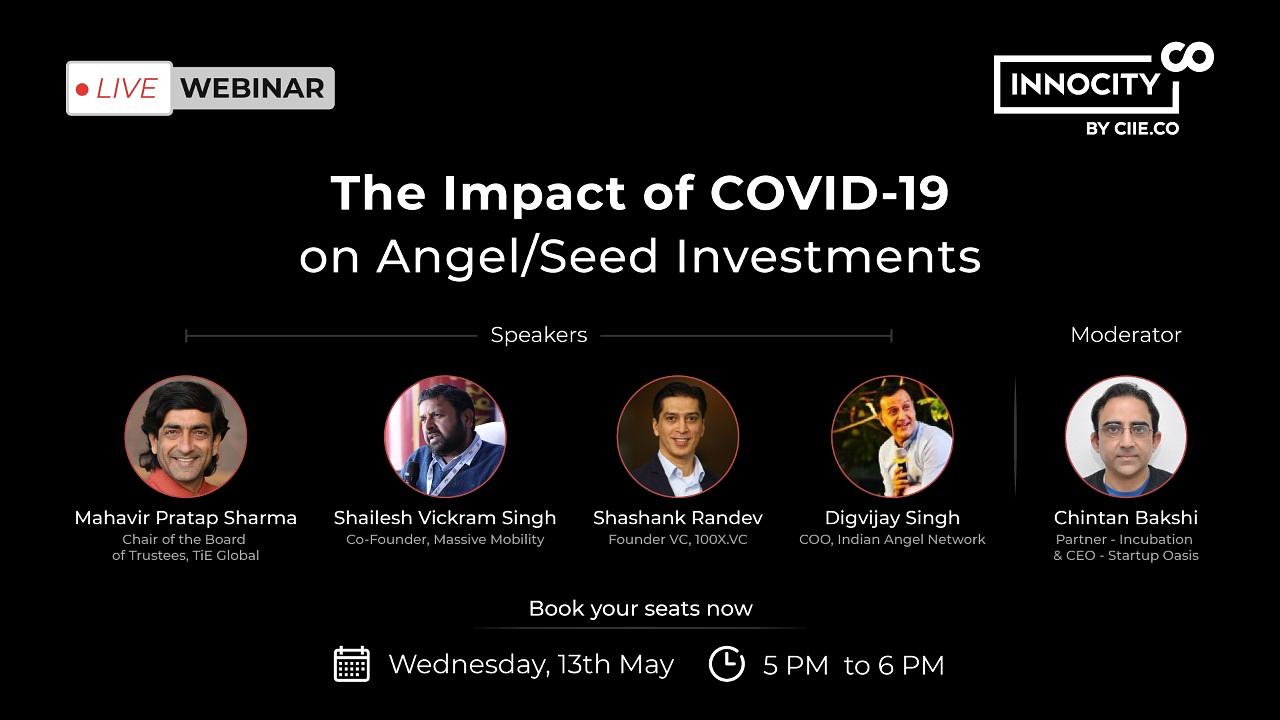 LIVE WEBINAR

INNOCITY
BY CIIE.CO

The Impact of COVID-19
on Angel/Seed Investments

Speakers

Moderator

Mahavir Pratap Sharma
Chair of the Board of Trustees, TiE Global

Shailesh Vickram Singh
Co-Founder, Massive Mobility

Shashank Randev
Founder VC, 100X.VC

Digvijay Singh
COO, Indian Angel Network

Chintan Bakshi
Partner - Incubation & CEO - Startup Oasis

Book your seats now

Wednesday, 13th May

5 PM to 6 PM